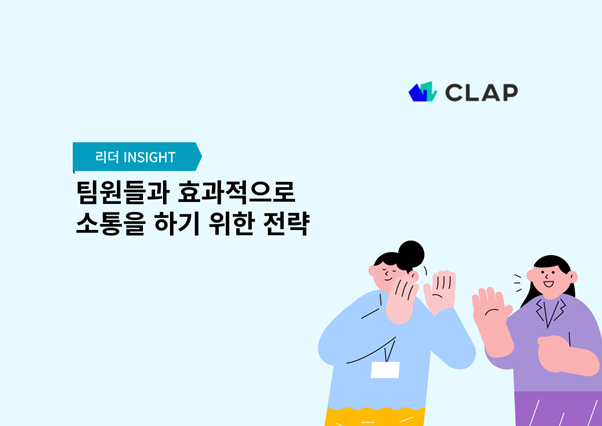 CLAP

리더 INSIGHT

팀원들과 효과적으로 소통을 하기 위한 전략